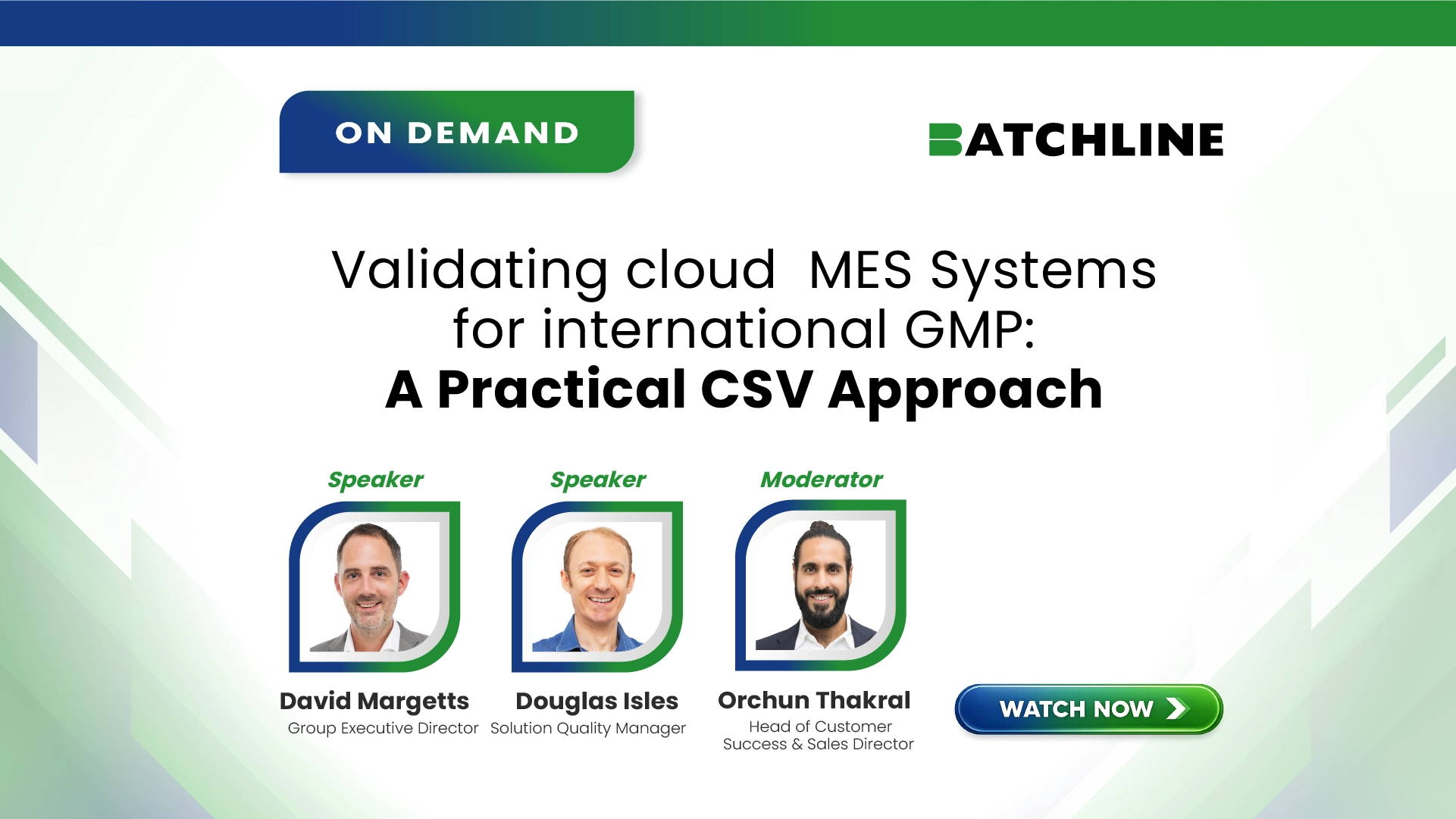 ON DEMAND

BATCHLINE

Validating cloud MES Systems for international GMP:
A Practical CSV Approach

Speaker

David Margetts
Group Executive Director

Speaker

Douglas Isles
Solution Quality Manager

Moderator

Orchun Thakral
Head of Customer Success & Sales Director

WATCH NOW